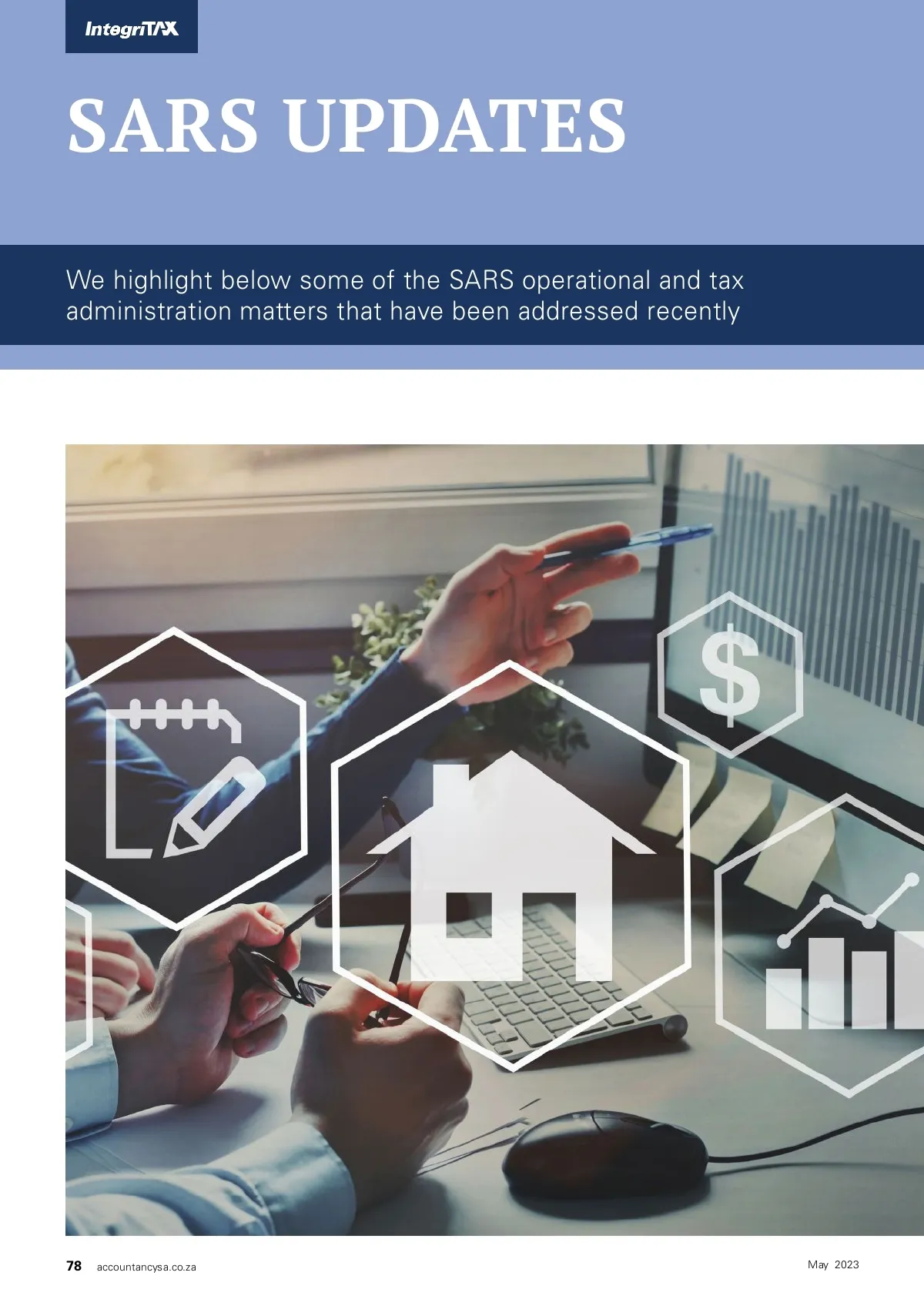 IntegriTAX

SARS UPDATES

We highlight below some of the SARS operational and tax administration matters that have been addressed recently

$

78 accountancysa.co.za

May 2023